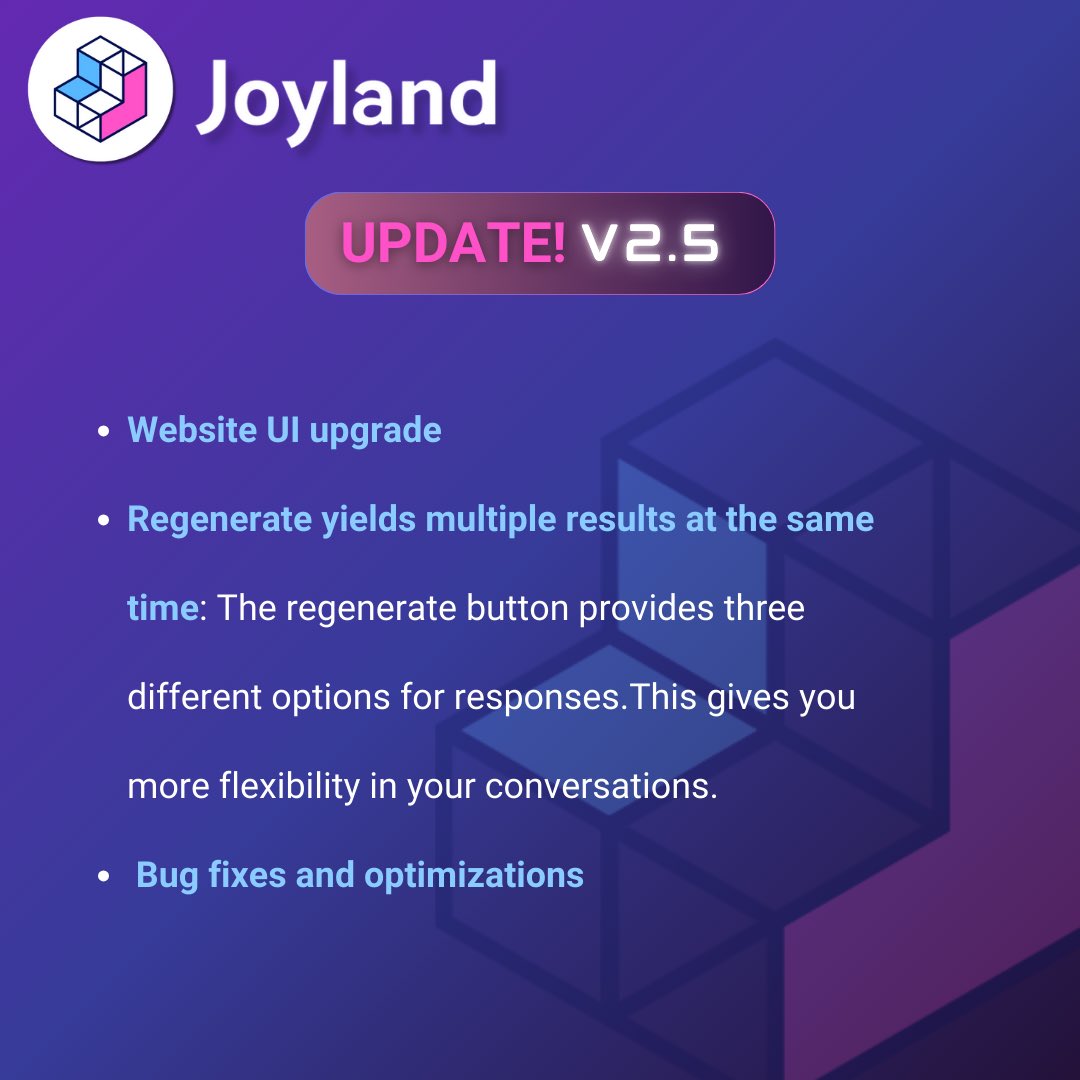 Joyland

UPDATE! V2.5

- Website UI upgrade
- Regenerate yields multiple results at the same time: The regenerate button provides three different options for responses.This gives you more flexibility in your conversations.
- Bug fixes and optimizations